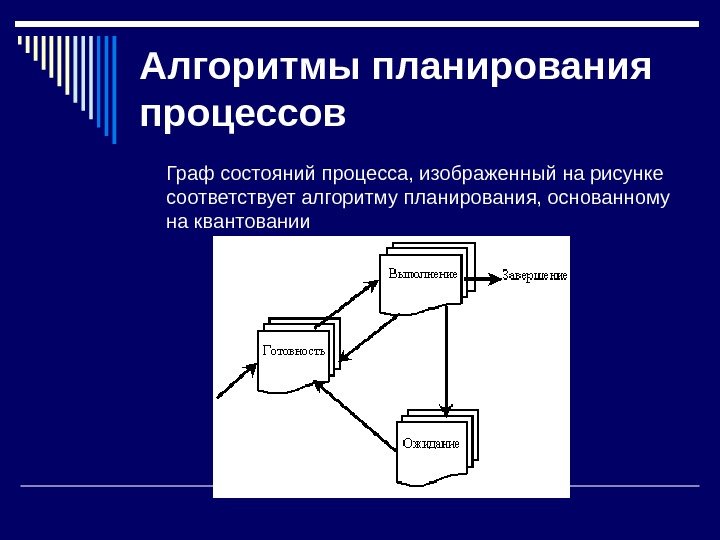 Алгоритмы планирования процессов

Граф состояний процесса, изображенный на рисунке соответствует алгоритму планирования, основанному на квантовании

Выполнение

Завершение

Готовность

Ожидание